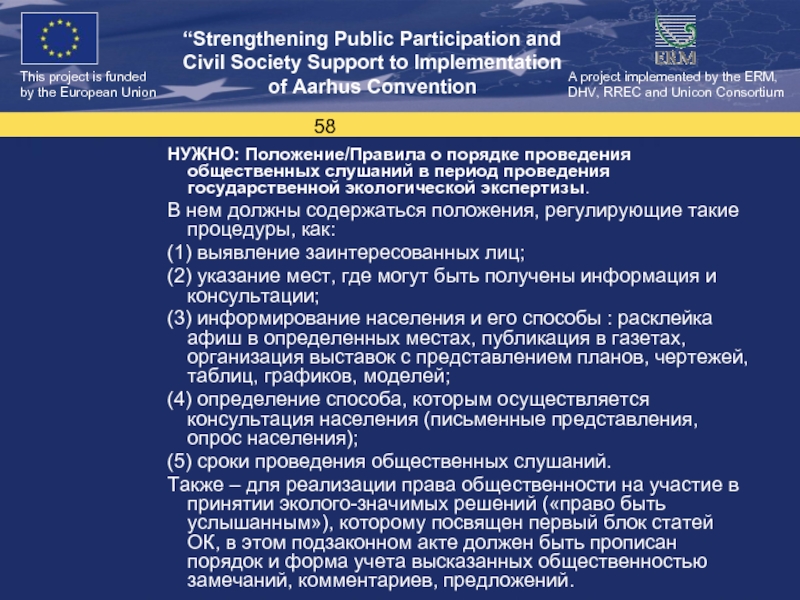 This project is funded by the European Union

“Strengthening Public Participation and Civil Society Support to Implementation of Aarhus Convention

ERM

A project implemented by the ERM, DHV, RREC and Unicon Consortium

58

НУЖНО: Положение/Правила о порядке проведения общественных слушаний в период проведения государственной экологической экспертизы.

В нем должны содержаться положения, регулирующие такие процедуры, как:

(1) выявление заинтересованных лиц;

(2) указание мест, где могут быть получены информация и консультации;

(3) информирование населения и его способы : расклейка афиш в определенных местах, публикация в газетах, организация выставок с представлением планов, чертежей, таблиц, графиков, моделей;

(4) определение способа, которым осуществляется консультация населения (письменные представления, опрос населения);

(5) сроки проведения общественных слушаний.

Также – для реализации права общественности на участие в принятии эколого-значимых решений («право быть услышанным»), которому посвящен первый блок статей ОК, в этом подзаконном акте должен быть прописан порядок и форма учета высказанных общественностью замечаний, комментариев, предложений.